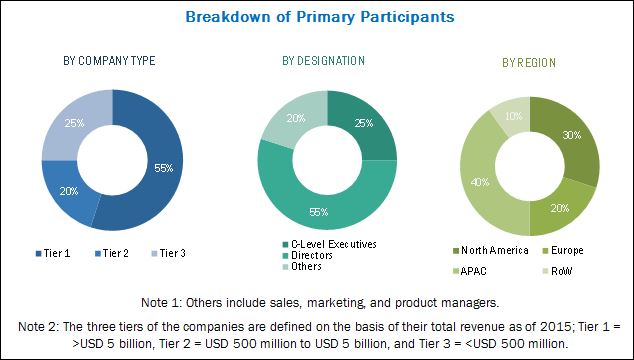 Breakdown of Primary Participants

BY COMPANY TYPE

25%
55%
20%

Tier 1 Tier 2 Tier 3

BY DESIGNATION

20%
25%
55%

C-Level Executives
Directors
Others

BY REGION

10%
30%
40%
20%

North America Europe
APAC RoW

Note 1: Others include sales, marketing, and product managers.

Note 2: The three tiers of the companies are defined on the basis of their total revenue as of 2015; Tier 1 = >USD 5 billion, Tier 2 = USD 500 million to USD 5 billion, and Tier 3 = <USD 500 million.